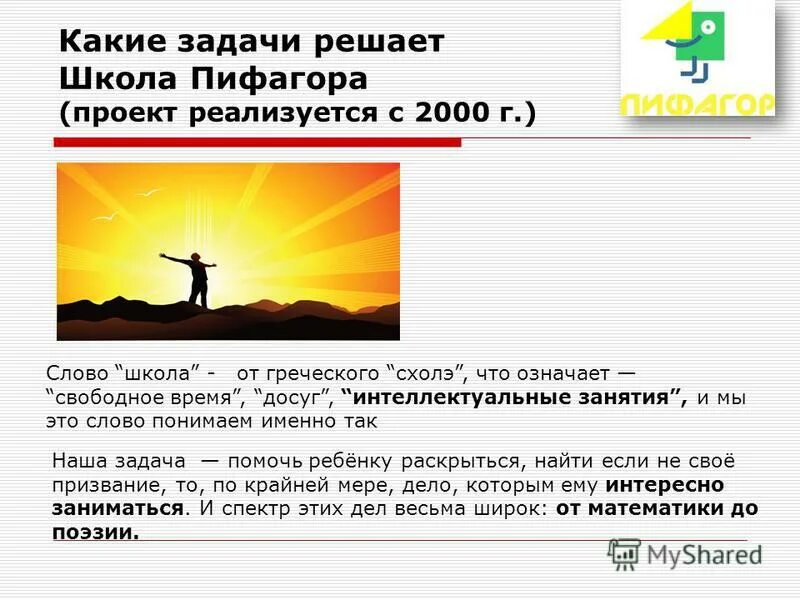 Какие задачи решает Школа Пифагора (проект реализуется с 2000 г.)

ПИФАГОР

Слово “школа” - от греческого “схолэ”, что означает — “свободное время”, “досуг”, “интеллектуальные занятия”, и мы это слово понимаем именно так

Наша задача — помочь ребёнку раскрыться, найти если не своё призвание, то, по крайней мере, дело, которым ему интересно заниматься. И спектр этих дел весьма широк: от математики до поэзии.

MyShared